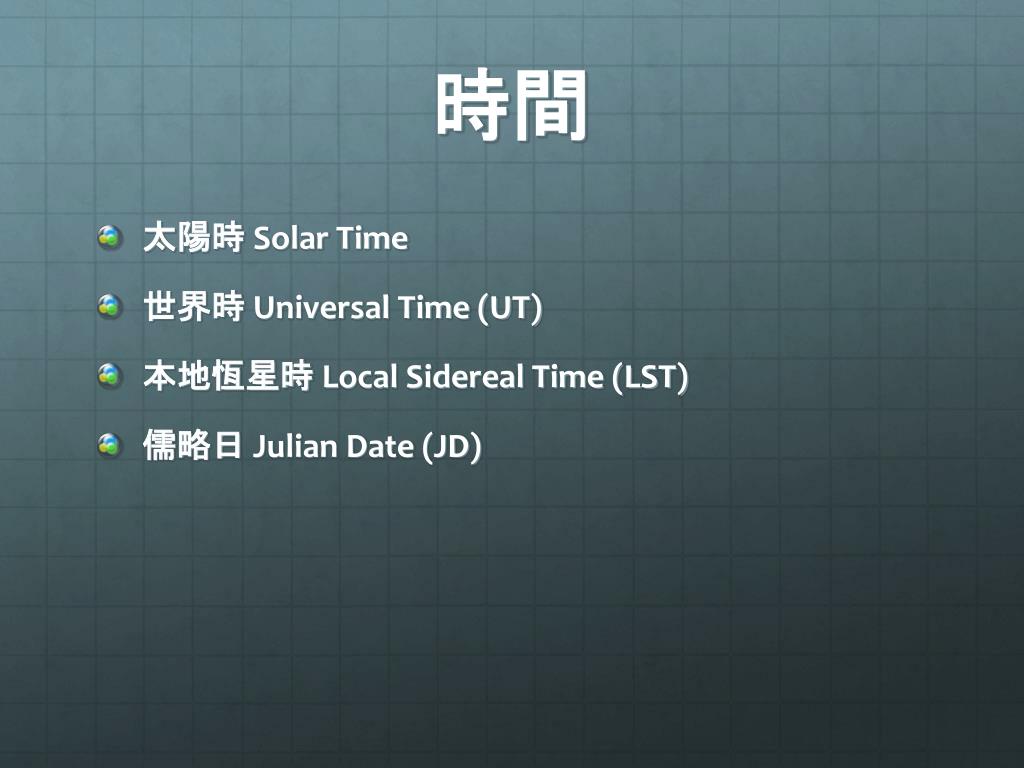 時間

太陽時 Solar Time

世界時 Universal Time (UT)

本地恆星時 Local Sidereal Time (LST)

儒略日 Julian Date (JD)